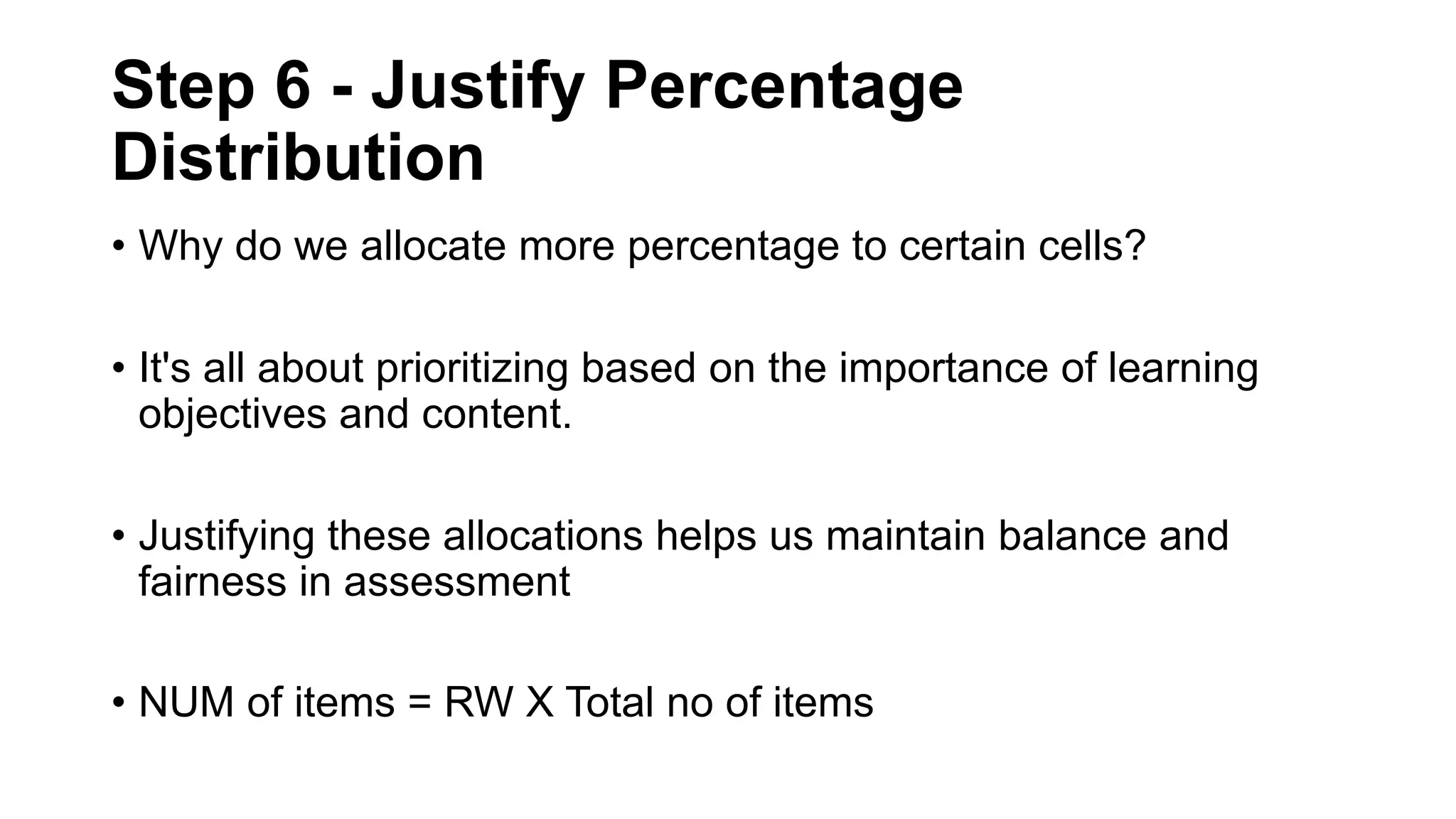 Step 6 - Justify Percentage Distribution

• Why do we allocate more percentage to certain cells?

• It's all about prioritizing based on the importance of learning objectives and content.

• Justifying these allocations helps us maintain balance and fairness in assessment

• NUM of items = RW X Total no of items